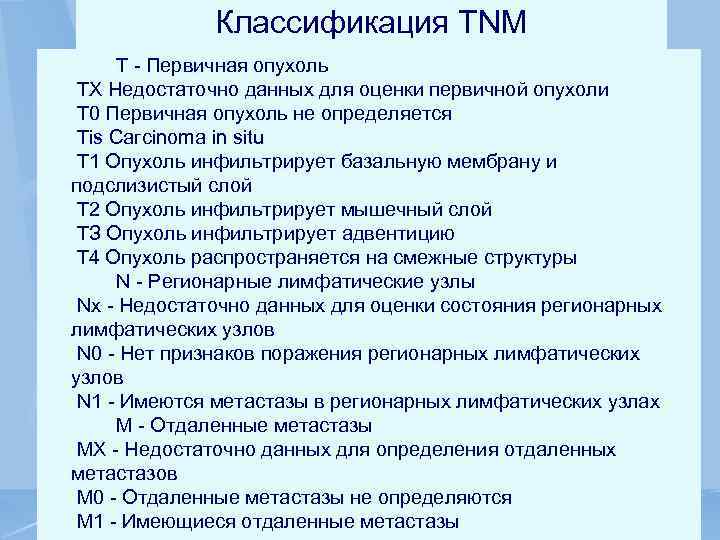 Классификация TNM

T - Первичная опухоль

TX Недостаточно данных для оценки первичной опухоли

T0 Первичная опухоль не определяется

Tis Carcinoma in situ

T1 Опухоль инфильтрирует базальную мембрану и подслизистый слой

T2 Опухоль инфильтрирует мышечный слой

T3 Опухоль инфильтрирует адвентицию

T4 Опухоль распространяется на смежные структуры

N - Регионарные лимфатические узлы

Nx - Недостаточно данных для оценки состояния регионарных лимфатических узлов

N0 - Нет признаков поражения регионарных лимфатических узлов

N1 - Имеются метастазы в регионарных лимфатических узлах

M - Отдаленные метастазы

MX - Недостаточно данных для определения отдаленных метастазов

M0 - Отдаленные метастазы не определяются

M1 - Имеющиеся отдаленные метастазы